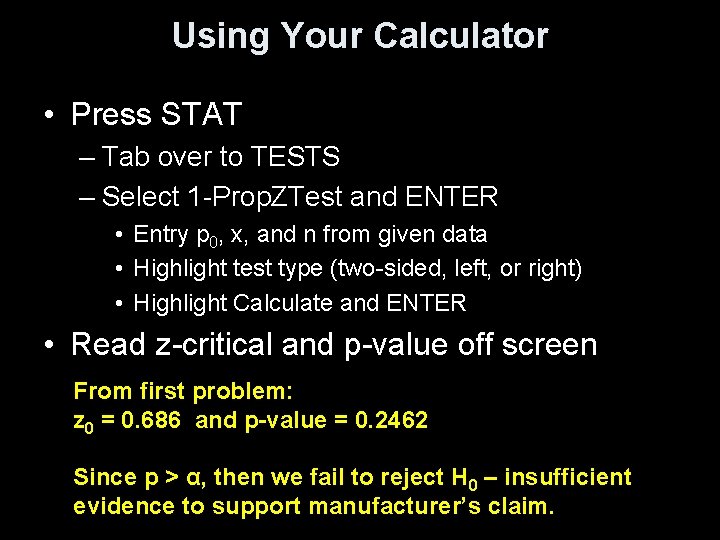 Using Your Calculator

• Press STAT
– Tab over to TESTS
– Select 1-PropZTest and ENTER
• Entry $p_0$, x, and n from given data
• Highlight test type (two-sided, left, or right)
• Highlight Calculate and ENTER
• Read z-critical and p-value off screen

From first problem:
$z_0$ = 0.686 and p-value = 0.2462

Since p > α, then we fail to reject $H_0$ – insufficient evidence to support manufacturer's claim.